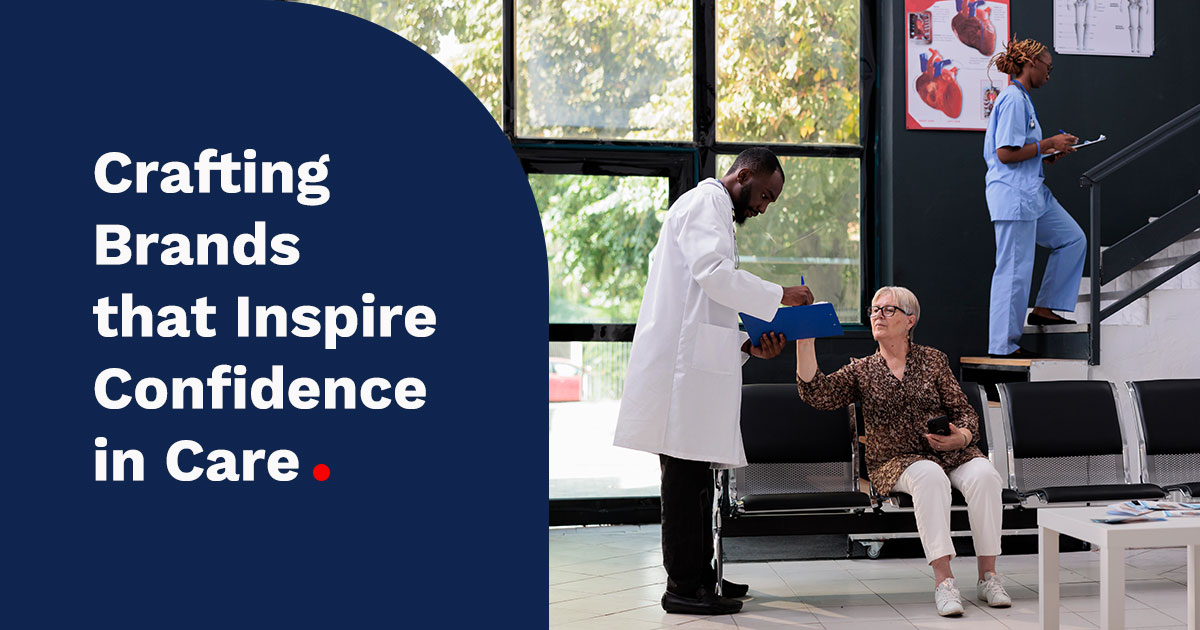 Crafting Brands that Inspire Confidence in Care.